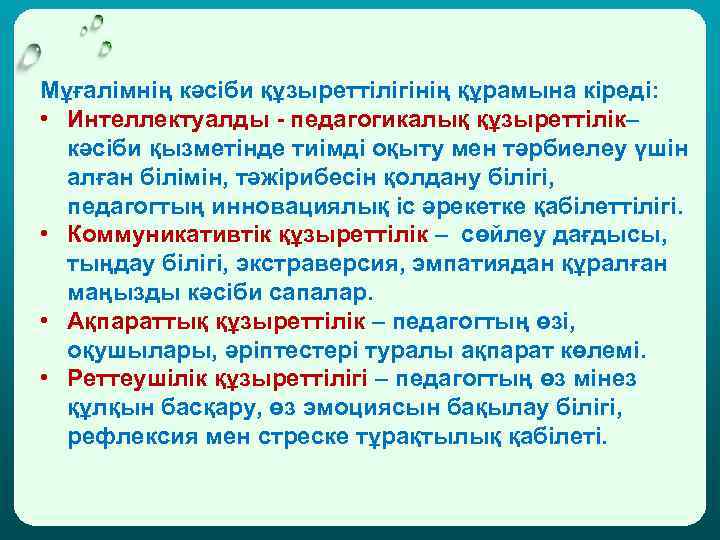 Мұғалімнің кәсіби құзыреттілігінің құрамына кіреді:

• Интеллектуалды - педагогикалық құзыреттілік– кәсіби қызметінде тиімді оқыту мен тәрбиелеу үшін алған білімін, тәжірибесін қолдану білігі, педагогтың инновациялық іс әрекетке қабілеттілігі.
• Коммуникативтік құзыреттілік – сөйлеу дағдысы, тыңдау білігі, экстраверсия, эмпатиядан құралған маңызды кәсіби сапалар.
• Ақпараттық құзыреттілік – педагогтың өзі, оқушылары, әріптестері туралы ақпарат көлемі.
• Реттеушілік құзыреттілігі – педагогтың өз мінез құлқын басқару, өз эмоциясын бақылау білігі, рефлексия мен стреске тұрақтылық қабілеті.